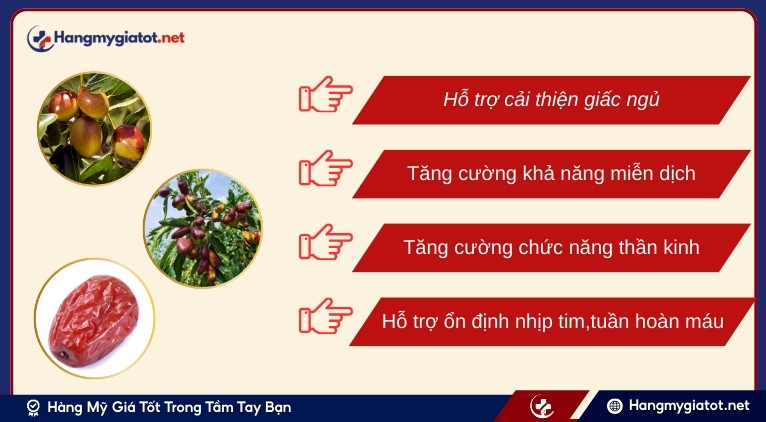 Hangmygiatot.net

Hỗ trợ cải thiện giấc ngủ

Tăng cường khả năng miễn dịch

Tăng cường chức năng thần kinh

Hỗ trợ ổn định nhịp tim,tuần hoàn máu

Hàng Mỹ Giá Tốt Trong Tầm Tay Bạn

Hangmygiatot.net